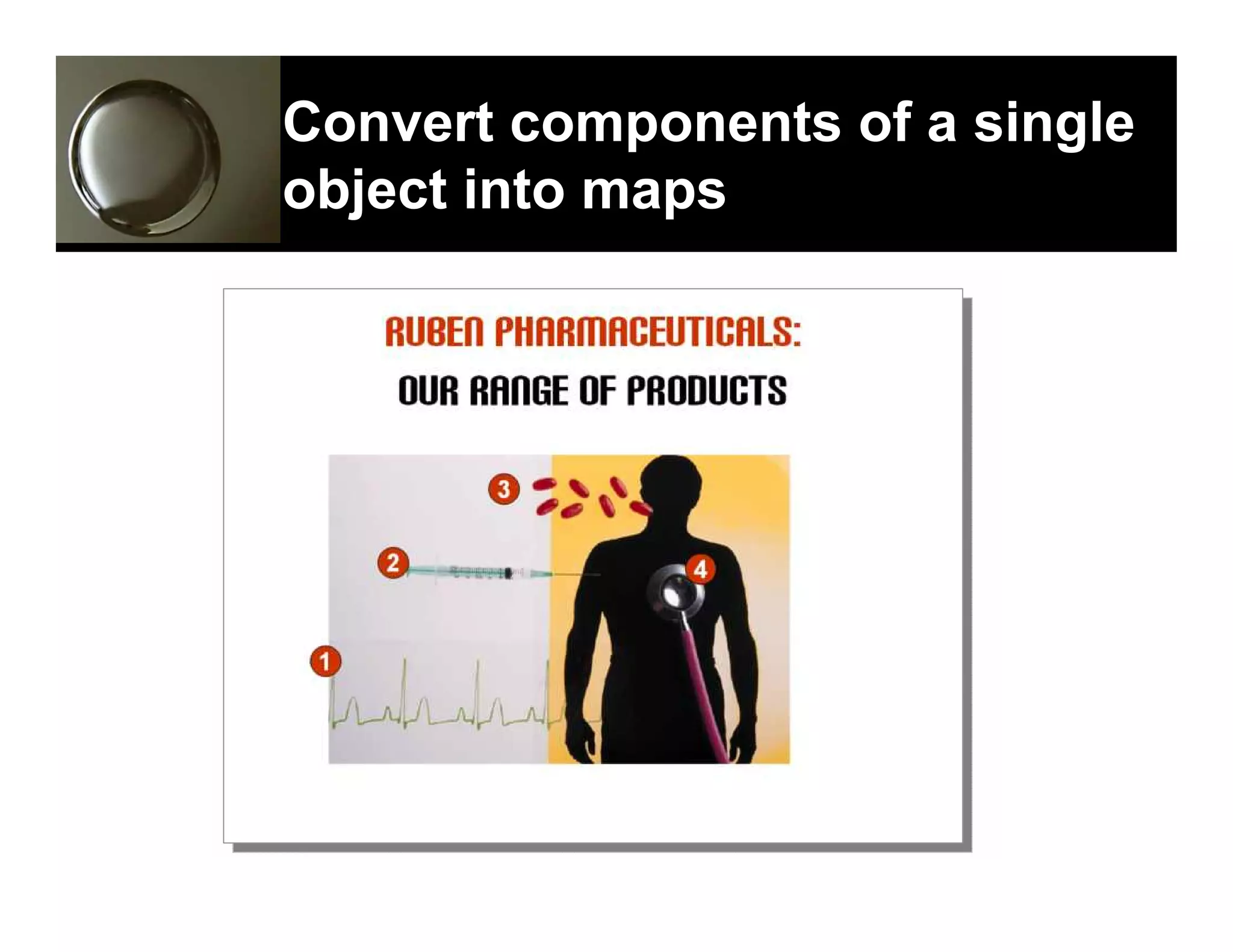 Convert components of a single object into maps

RUBEN PHARMACEUTICALS:

OUR RANGE OF PRODUCTS

3

2

4

1